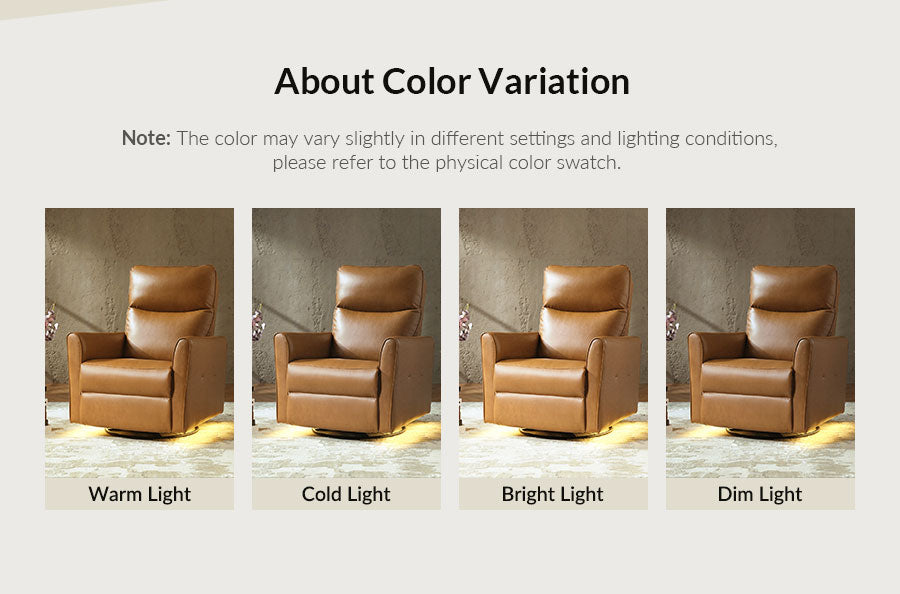 About Color Variation

Note: The color may vary slightly in different settings and lighting conditions, please refer to the physical color swatch.

Warm Light

Cold Light

Bright Light

Dim Light